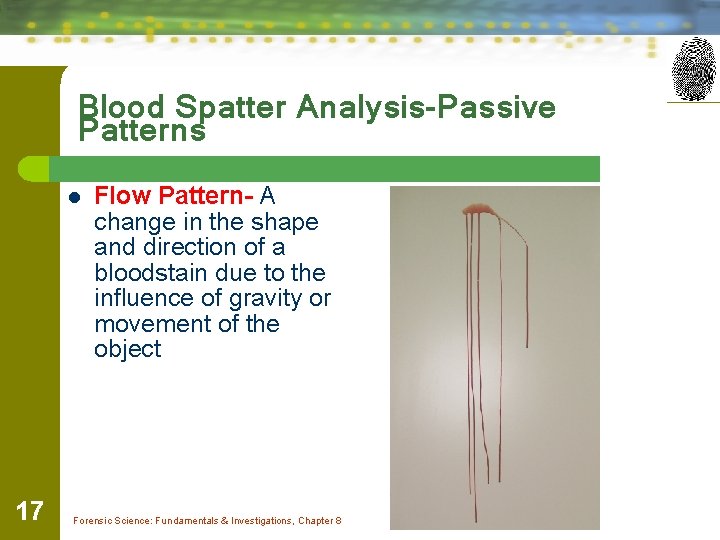 Blood Spatter Analysis-Passive Patterns

Flow Pattern- A change in the shape and direction of a bloodstain due to the influence of gravity or movement of the object

17

Forensic Science: Fundamentals & Investigations, Chapter 8